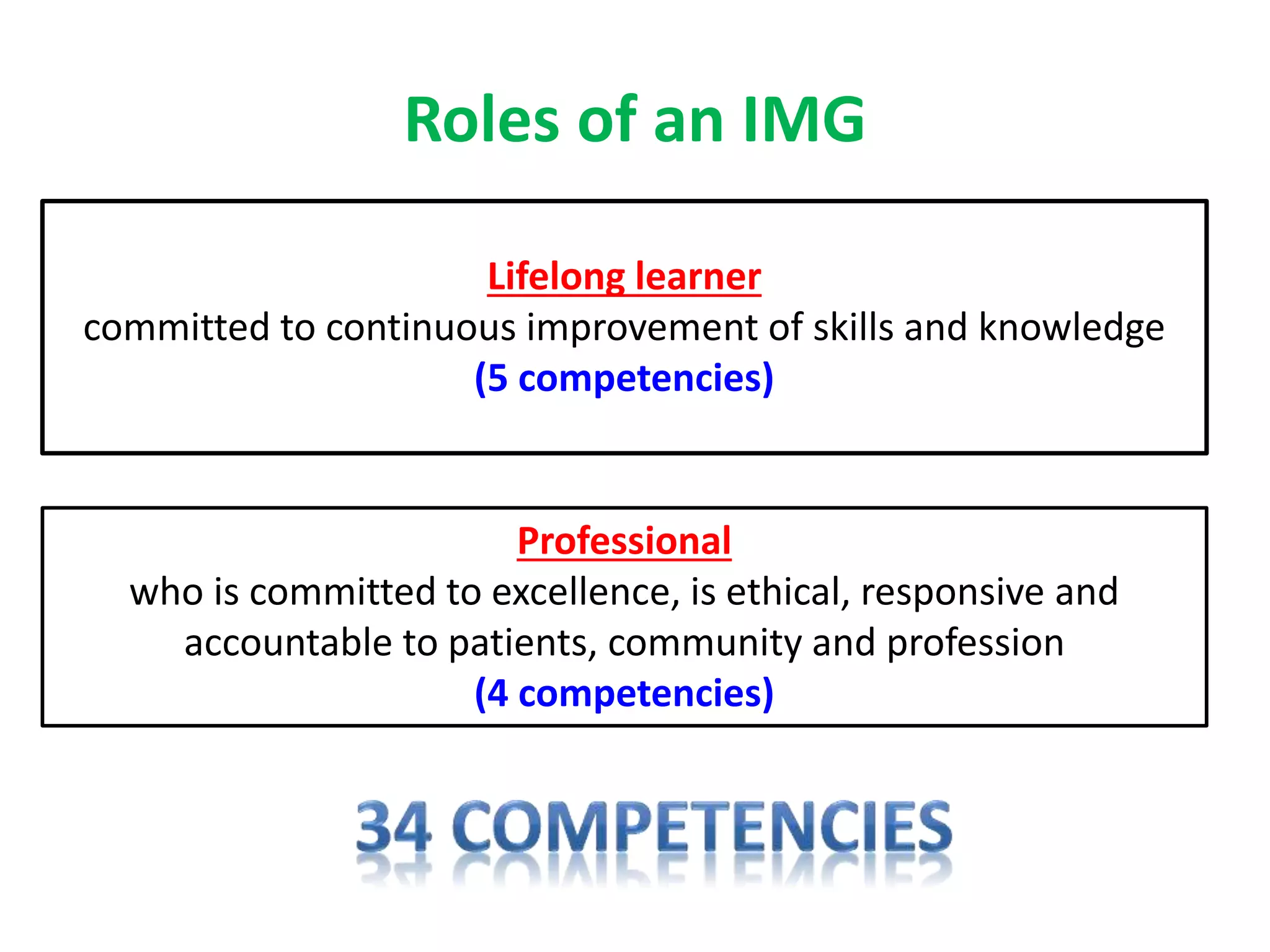 Roles of an IMG

Lifelong learner
committed to continuous improvement of skills and knowledge
(5 competencies)

Professional
who is committed to excellence, is ethical, responsive and accountable to patients, community and profession
(4 competencies)

34 COMPETENCIES